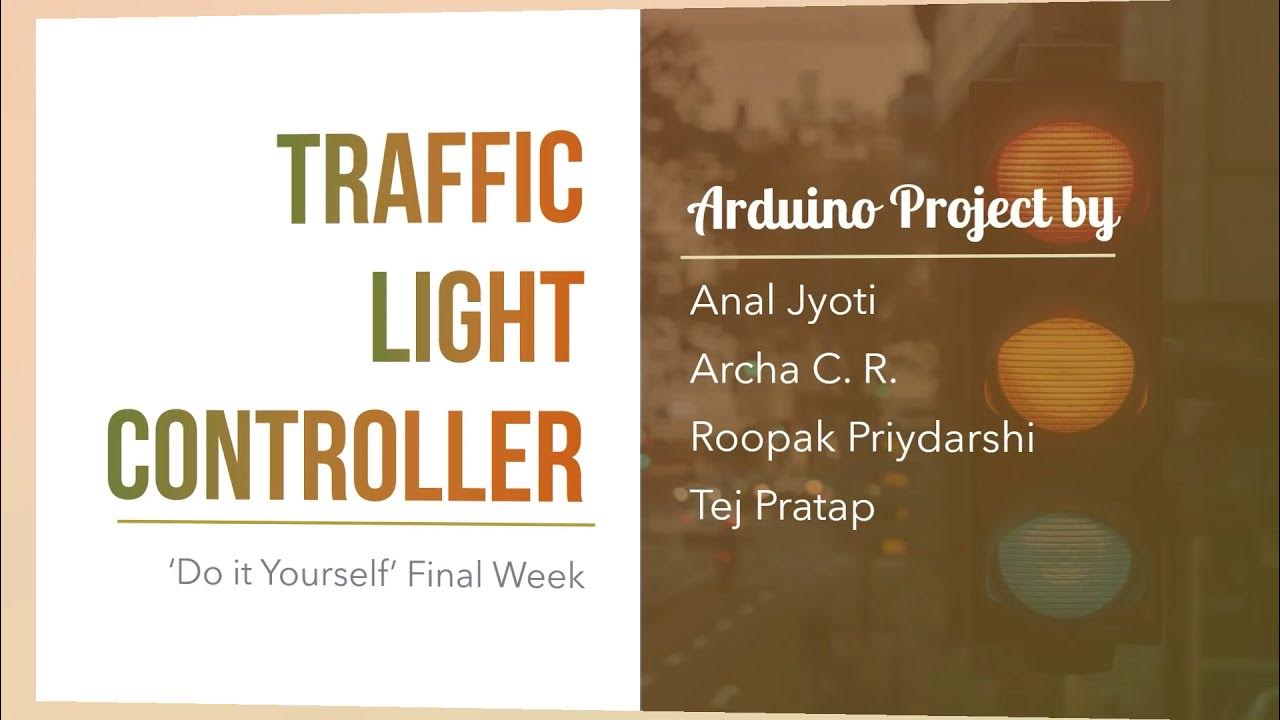 TRAFFIC LIGHT CONTROLLER

'Do it Yourself' Final Week

Arduino Project by

Anal Jyoti
Archa C. R.
Roopak Priydarshi
Tej Pratap